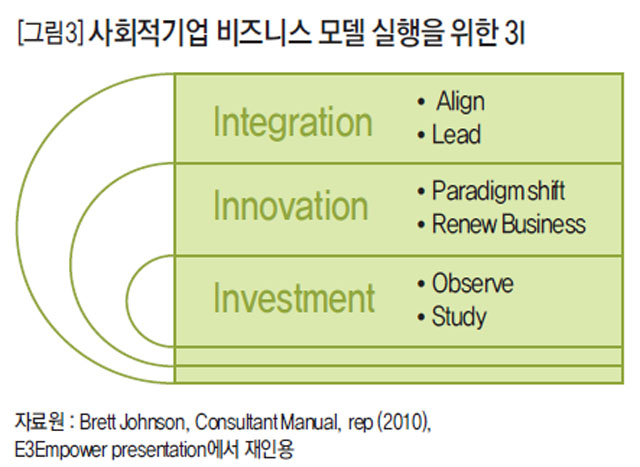 [그림3] 사회적기업 비즈니스 모델 실행을 위한 3I

Integration
• Align
• Lead

Innovation
• Paradigm shift
• Renew Business

Investment
• Observe
• Study

자료원 : Brett Johnson, Consultant Manual, rep (2010), E3Empower presentation에서 재인용